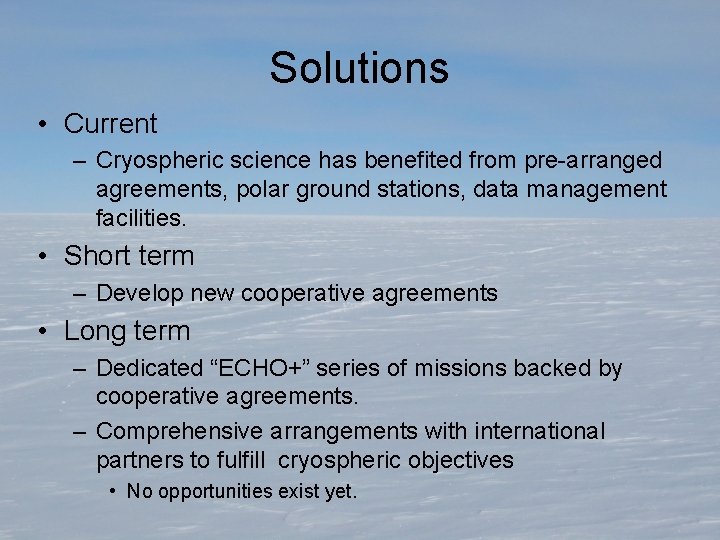 Solutions

• Current
– Cryospheric science has benefited from pre-arranged agreements, polar ground stations, data management facilities.
• Short term
– Develop new cooperative agreements
• Long term
– Dedicated “ECHO+” series of missions backed by cooperative agreements.
– Comprehensive arrangements with international partners to fulfill cryospheric objectives
• No opportunities exist yet.